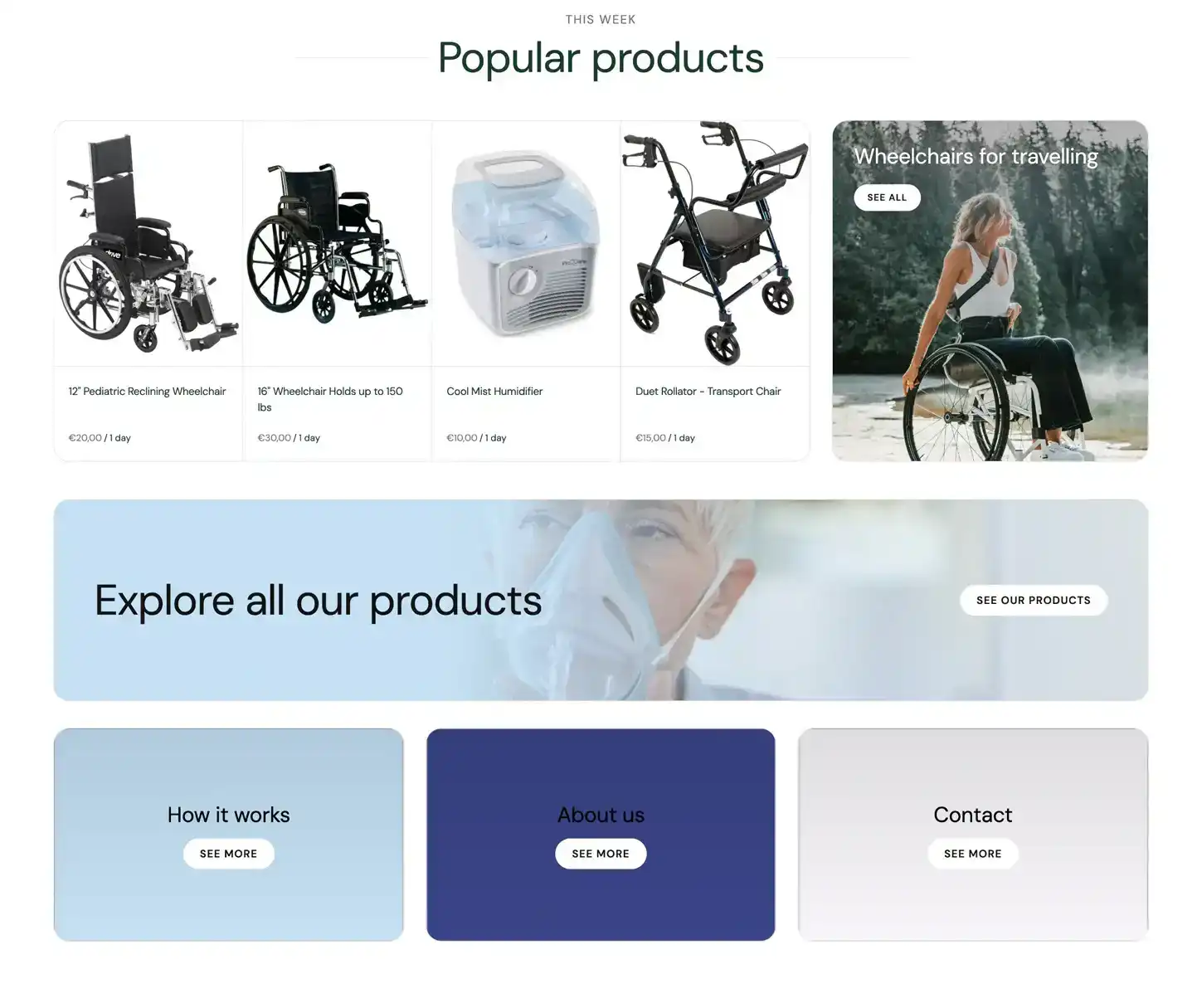 THIS WEEK

Popular products

12" Pediatric Reclining Wheelchair

€20,00 / 1 day

16" Wheelchair Holds up to 150 lbs

€30,00 / 1 day

Cool Mist Humidifier

€10,00 / 1 day

Duet Rollator - Transport Chair

€15,00 / 1 day

Wheelchairs for travelling

SEE ALL

Explore all our products

SEE OUR PRODUCTS

How it works

SEE MORE

About us

SEE MORE

Contact

SEE MORE